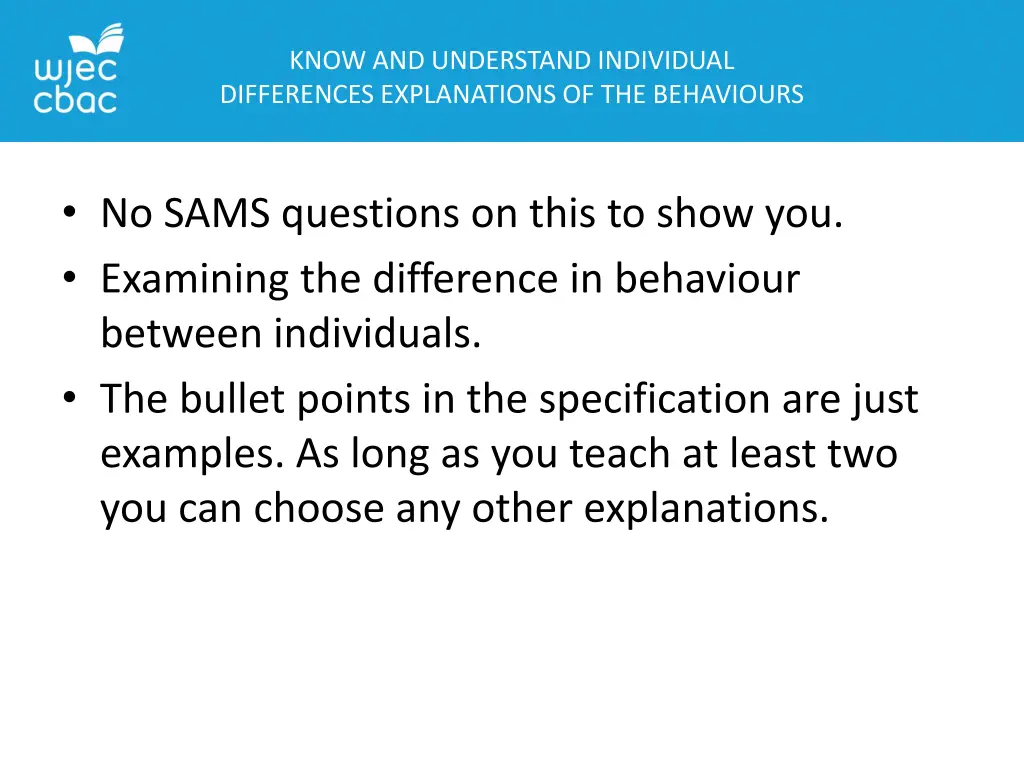 wjec cbac

KNOW AND UNDERSTAND INDIVIDUAL DIFFERENCES EXPLANATIONS OF THE BEHAVIOURS

• No SAMS questions on this to show you.
• Examining the difference in behaviour between individuals.
• The bullet points in the specification are just examples. As long as you teach at least two you can choose any other explanations.